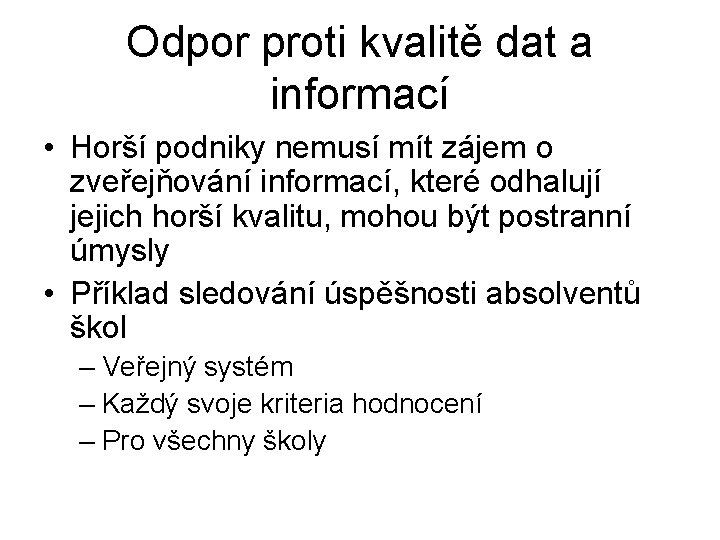 Odpor proti kvalitě dat a informací

• Horší podniky nemusí mít zájem o zveřejňování informací, které odhalují jejich horší kvalitu, mohou být postranní úmysly
• Příklad sledování úspěšnosti absolventů škol
– Veřejný systém
– Každý svoje kriteria hodnocení
– Pro všechny školy